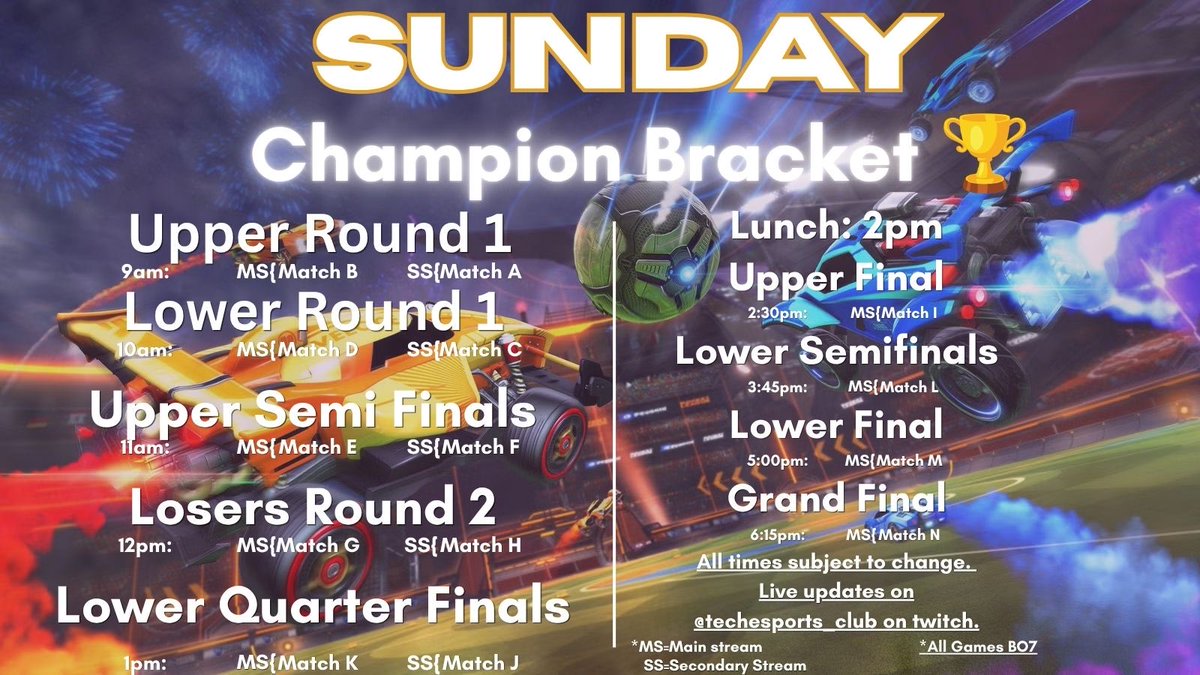 SUNDAY

Champion Bracket

Upper Round 1
9am: MS{Match B SS{Match A

Lower Round 1
10am: MS{Match D SS{Match C

Upper Semi Finals
11am: MS{Match E SS{Match F

Losers Round 2
12pm: MS{Match G SS{Match H

Lower Quarter Finals
1pm: MS{Match K SS{Match J

Lunch: 2pm

Upper Final
2:30pm: MS{Match I

Lower Semifinals
3:45pm: MS{Match L

Lower Final
5:00pm: MS{Match M

Grand Final
6:15pm: MS{Match N

All times subject to change.
Live updates on
@techesports_club on twitch.

*MS=Main stream
SS=Secondary Stream

*All Games BO7